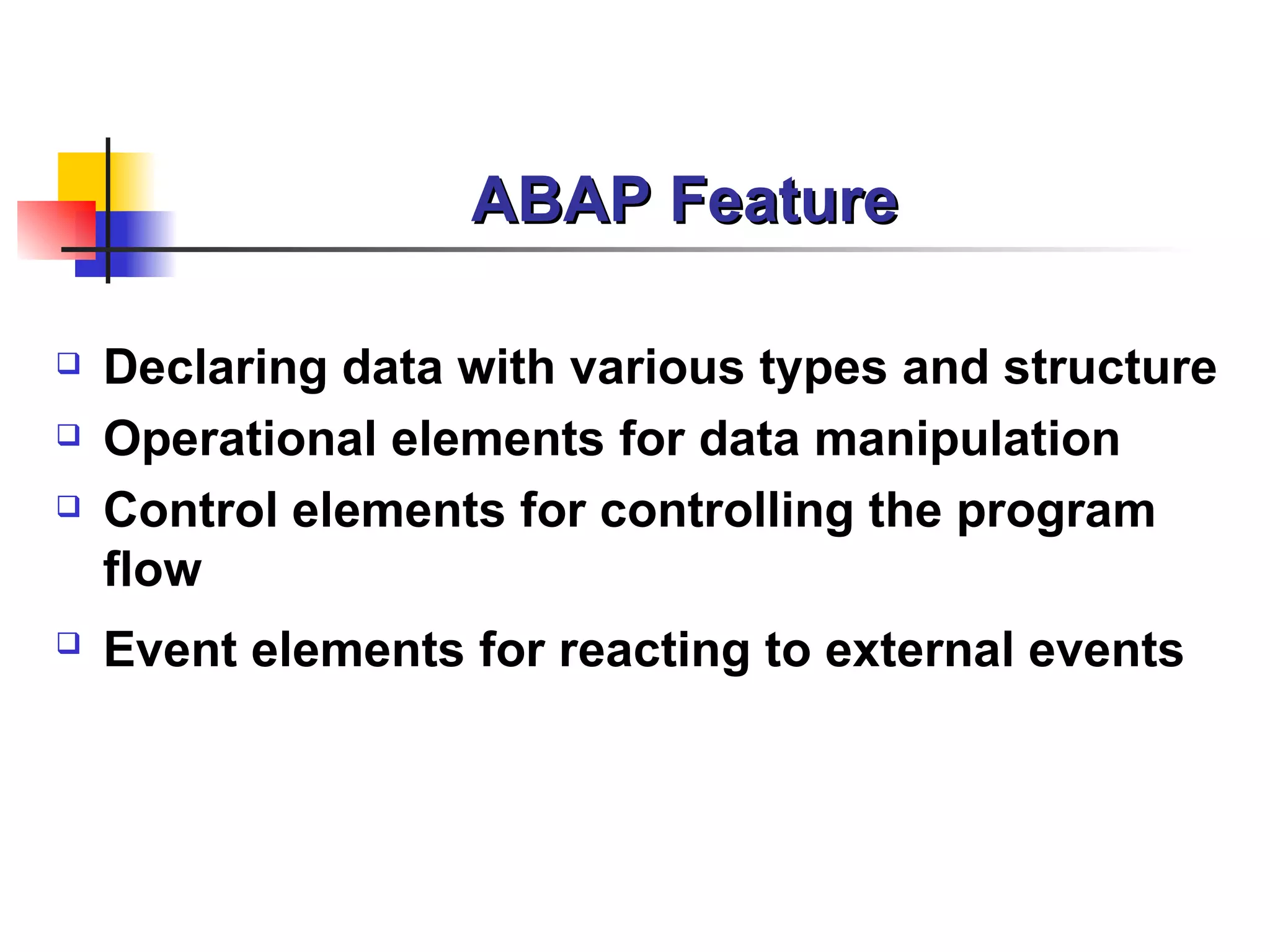 ABAP Feature

❑ Declaring data with various types and structure
❑ Operational elements for data manipulation
❑ Control elements for controlling the program flow
❑ Event elements for reacting to external events